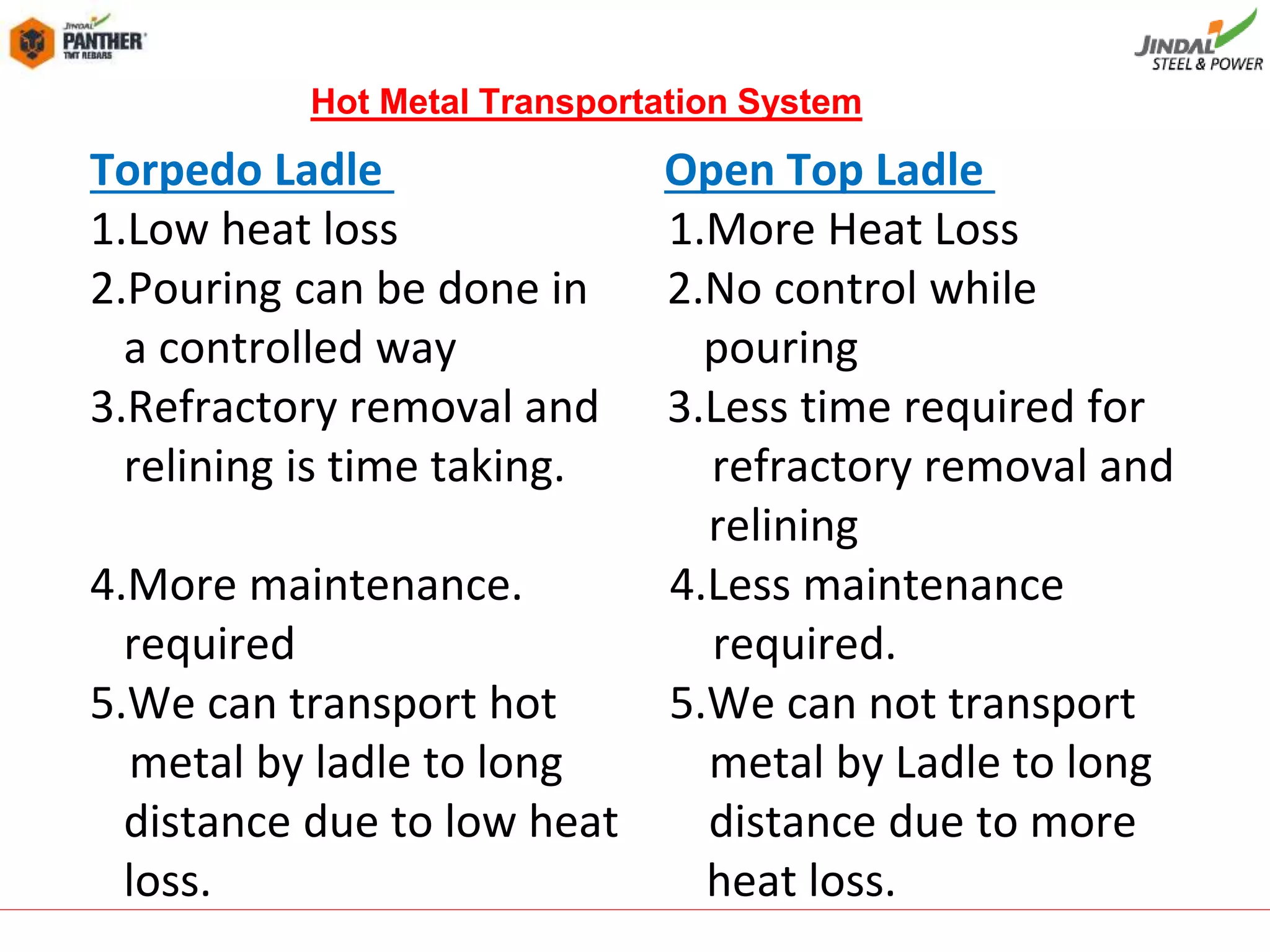 JINDAL PANTHER TMT REBARS

JINDAL STEEL & POWER

Hot Metal Transportation System

Torpedo Ladle

1.Low heat loss

2.Pouring can be done in a controlled way

3.Refractory removal and relining is time taking.

4.More maintenance. required

5.We can transport hot metal by ladle to long distance due to low heat loss.

Open Top Ladle

1.More Heat Loss

2.No control while pouring

3.Less time required for refractory removal and relining

4.Less maintenance required.

5.We can not transport metal by Ladle to long distance due to more heat loss.